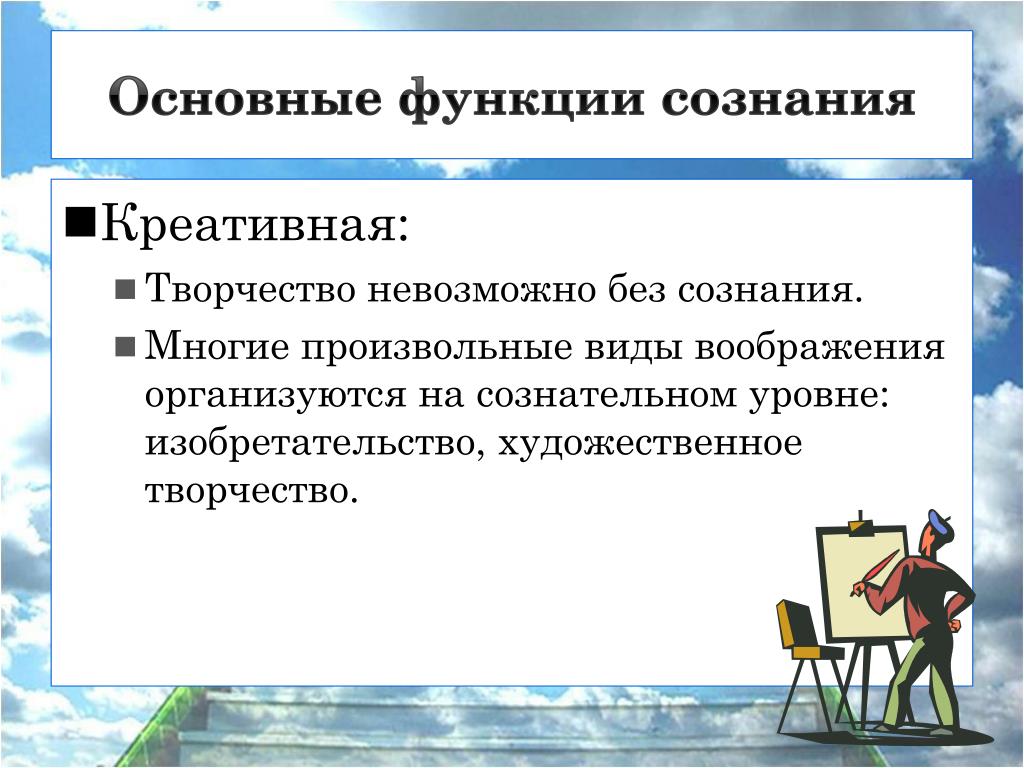 Основные функции сознания

Креативная:

Творчество невозможно без сознания.

Многие произвольные виды воображения организуются на сознательном уровне: изобретательство, художественное творчество.